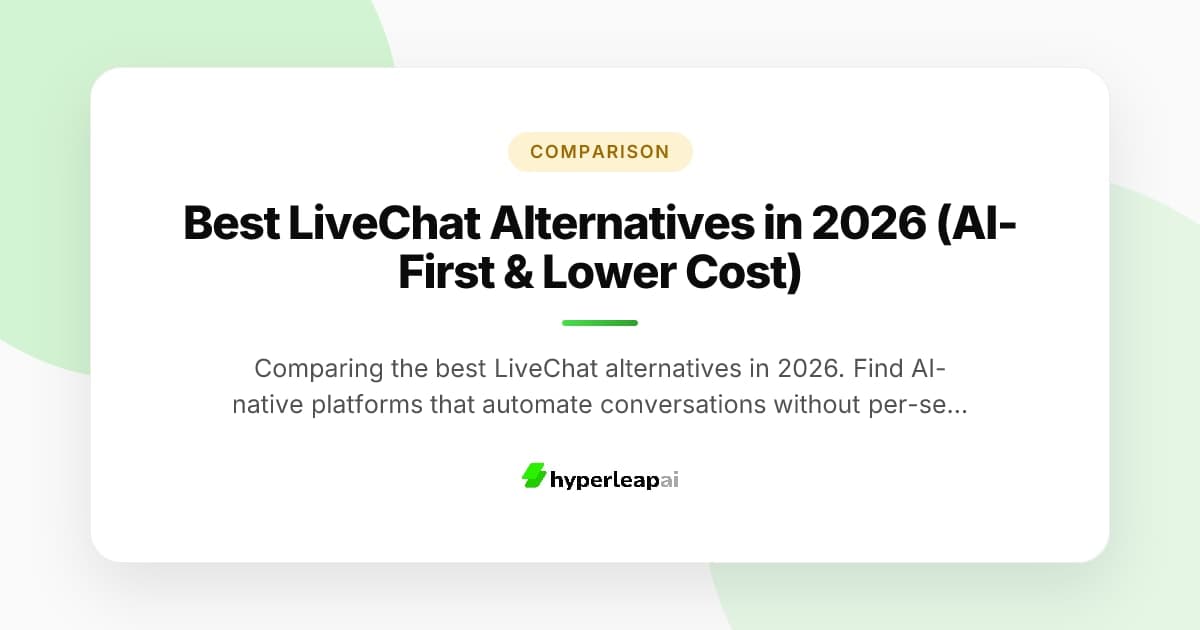 COMPARISON

Best LiveChat Alternatives in 2026 (AI-First & Lower Cost)

Comparing the best LiveChat alternatives in 2026. Find AI-native platforms that automate conversations without per-se...

hyperleapai